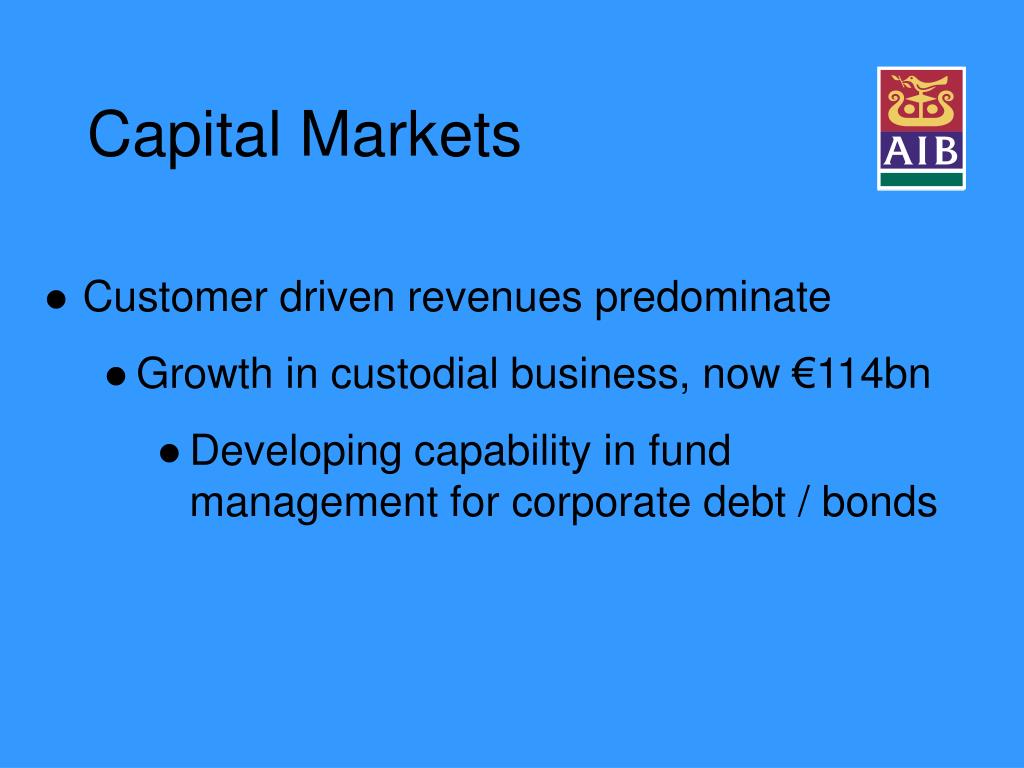 Capital Markets

AIB

● Customer driven revenues predominate

● Growth in custodial business, now €114bn

● Developing capability in fund management for corporate debt / bonds